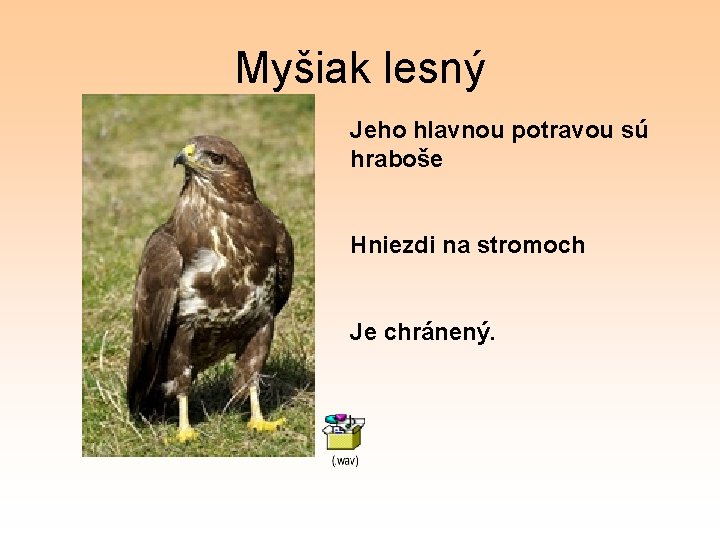 Myšiak lesný

Jeho hlavnou potravou sú hraboše

Hniezdi na stromoch

Je chránený.

(.wav)